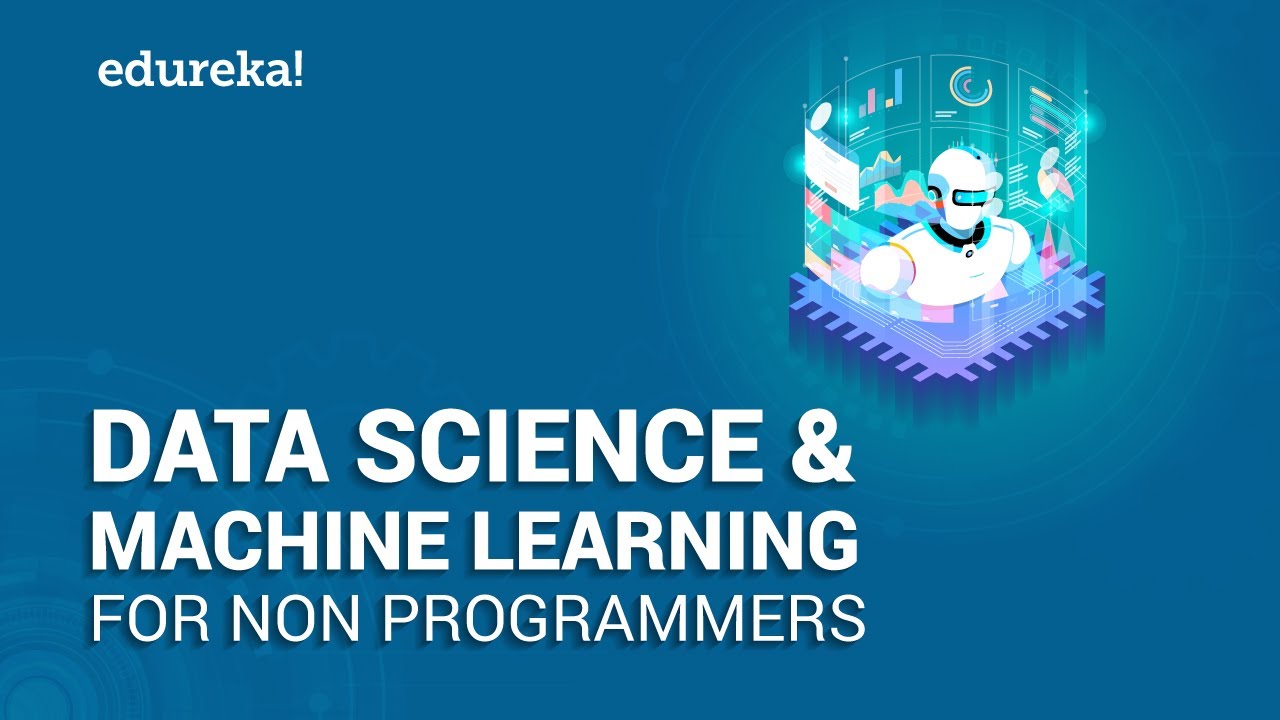 edureka!

DATA SCIENCE & MACHINE LEARNING FOR NON PROGRAMMERS